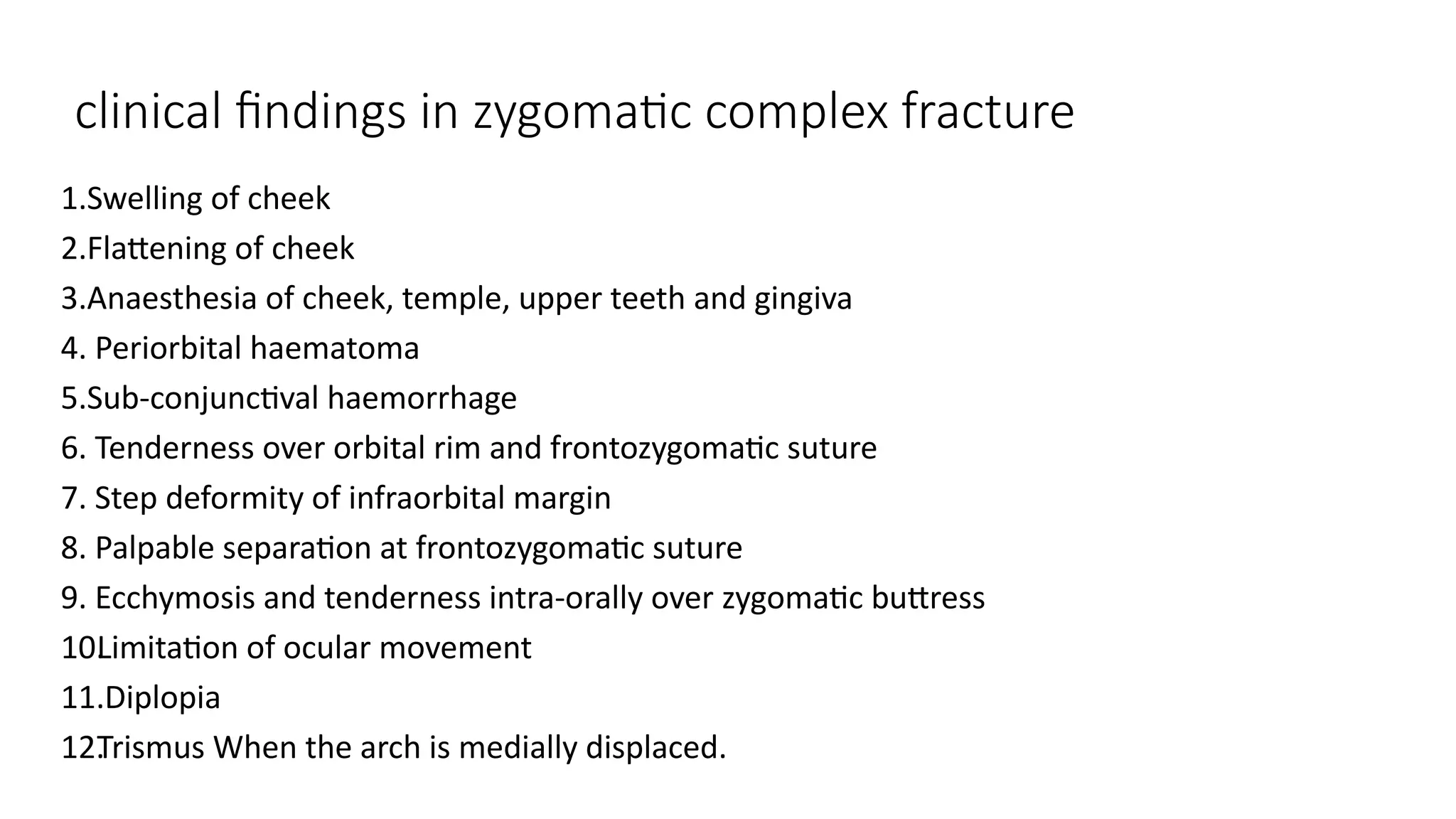 clinical findings in zygomatic complex fracture

1.Swelling of cheek
2.Flattening of cheek
3.Anaesthesia of cheek, temple, upper teeth and gingiva
4. Periorbital haematoma
5.Sub-conjunctival haemorrhage
6. Tenderness over orbital rim and frontozygomatic suture
7. Step deformity of infraorbital margin
8. Palpable separation at frontozygomatic suture
9. Ecchymosis and tenderness intra-orally over zygomatic buttress
10.Limitation of ocular movement
11.Diplopia
12.Trismus When the arch is medially displaced.